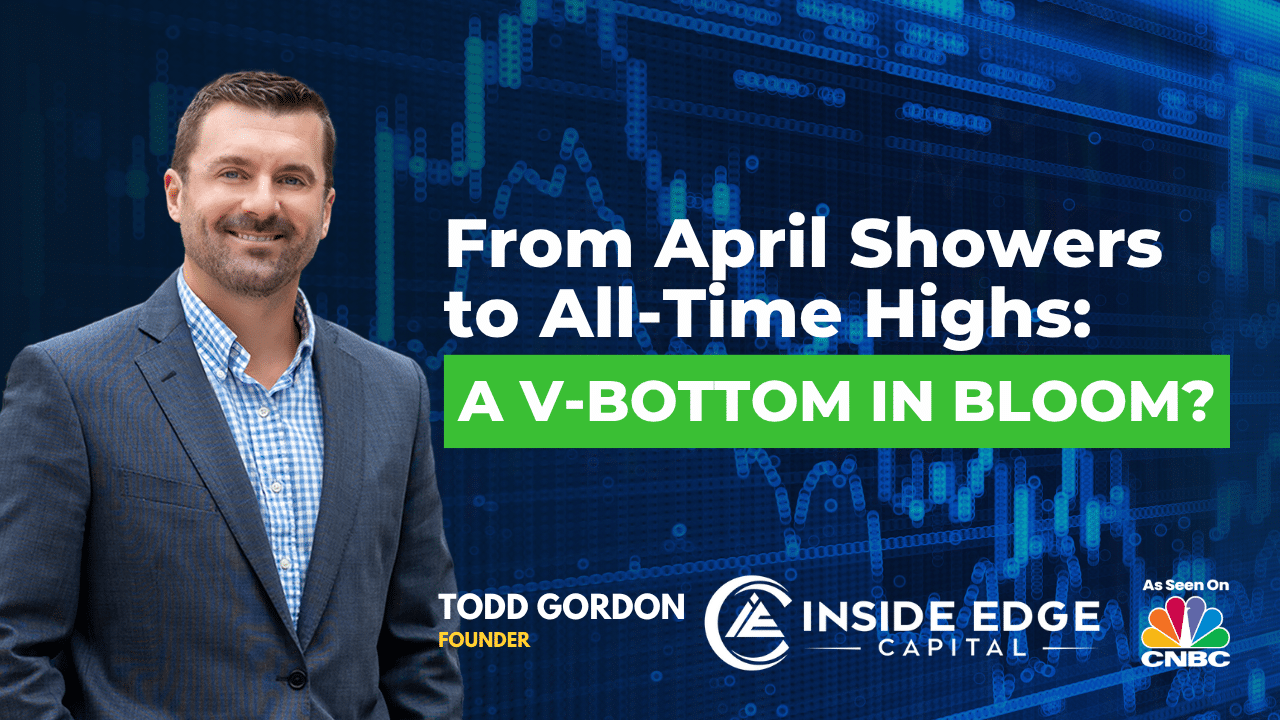 From April Showers to All-Time Highs:
A V-BOTTOM IN BLOOM?

TODD GORDON
FOUNDER

INSIDE EDGE
CAPITAL

As Seen On
CNBC